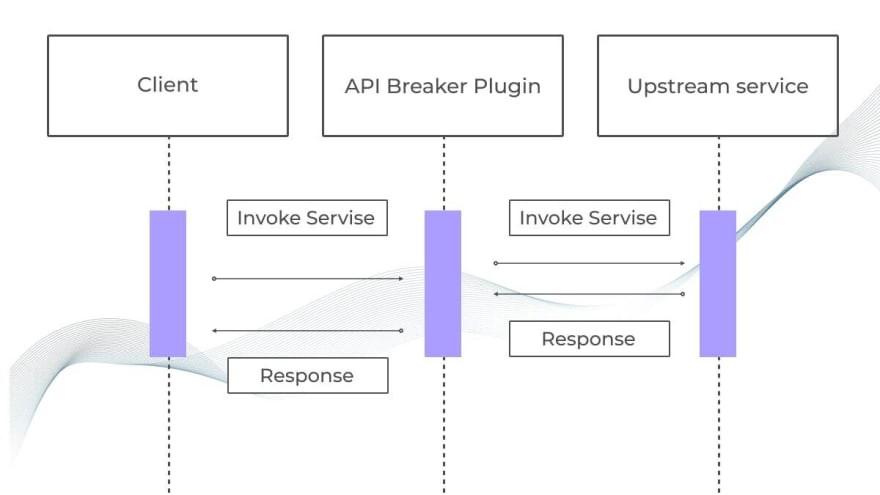 Client

API Breaker Plugin

Upstream service

Invoke Servise

Invoke Servise

Response

Response